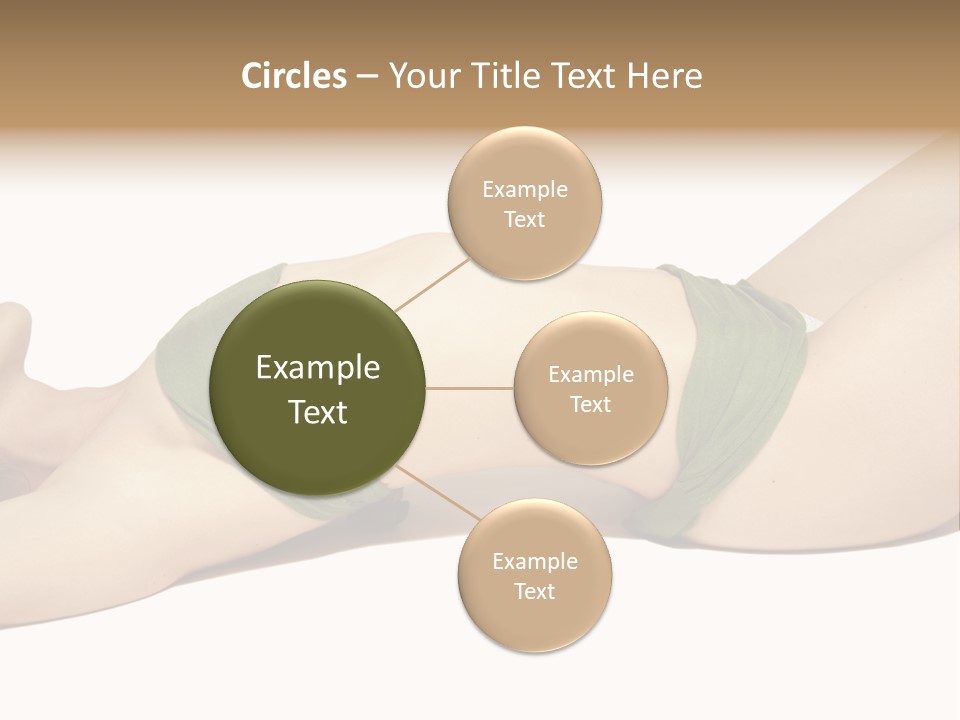 Circles – Your Title Text Here

Example Text

Example Text

Example Text

Example Text